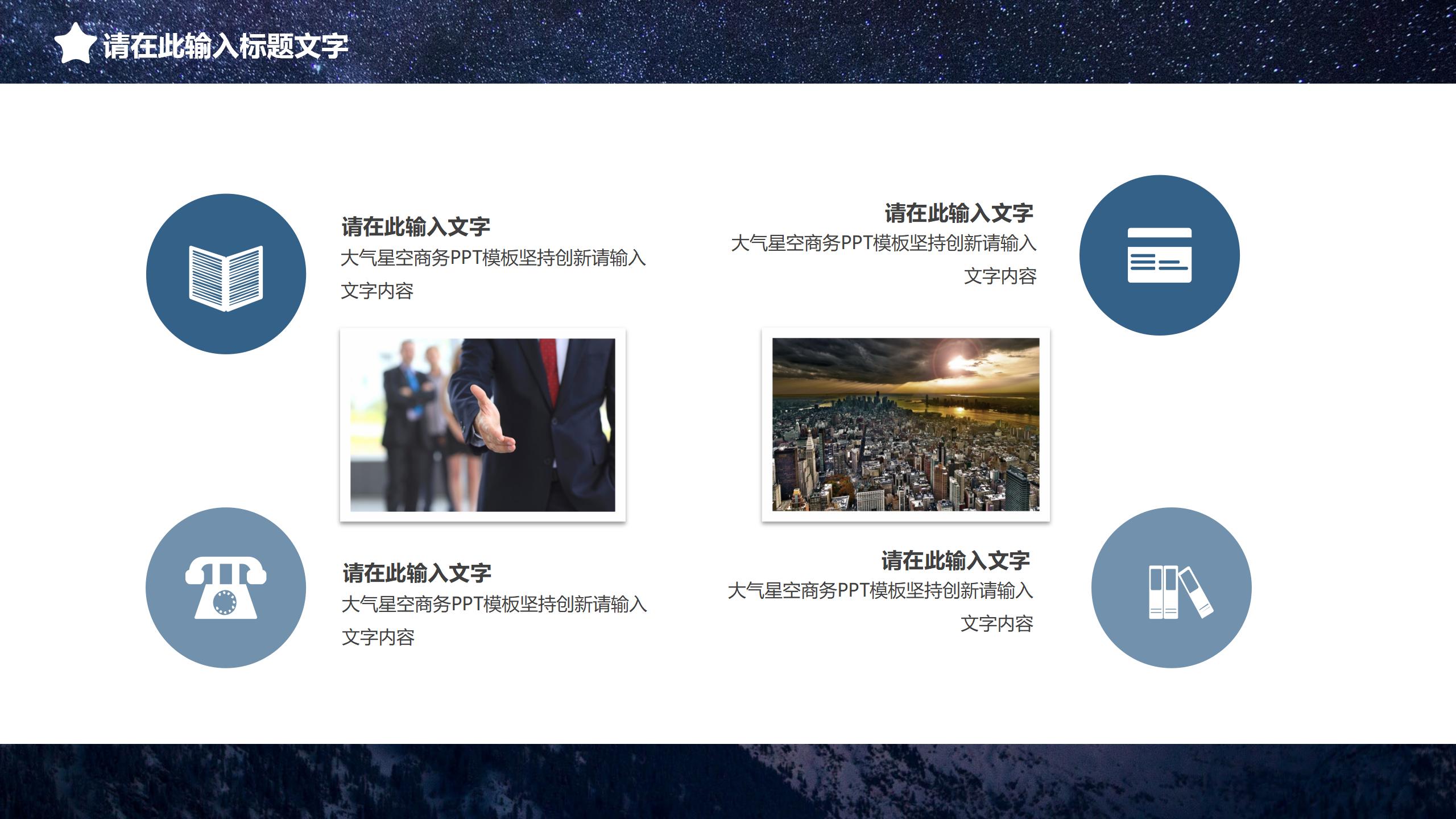 请在此输入标题文字

请在此输入文字
大气星空商务PPT模板坚持创新请输入文字内容

请在此输入文字
大气星空商务PPT模板坚持创新请输入文字内容

请在此输入文字
大气星空商务PPT模板坚持创新请输入文字内容

请在此输入文字
大气星空商务PPT模板坚持创新请输入文字内容